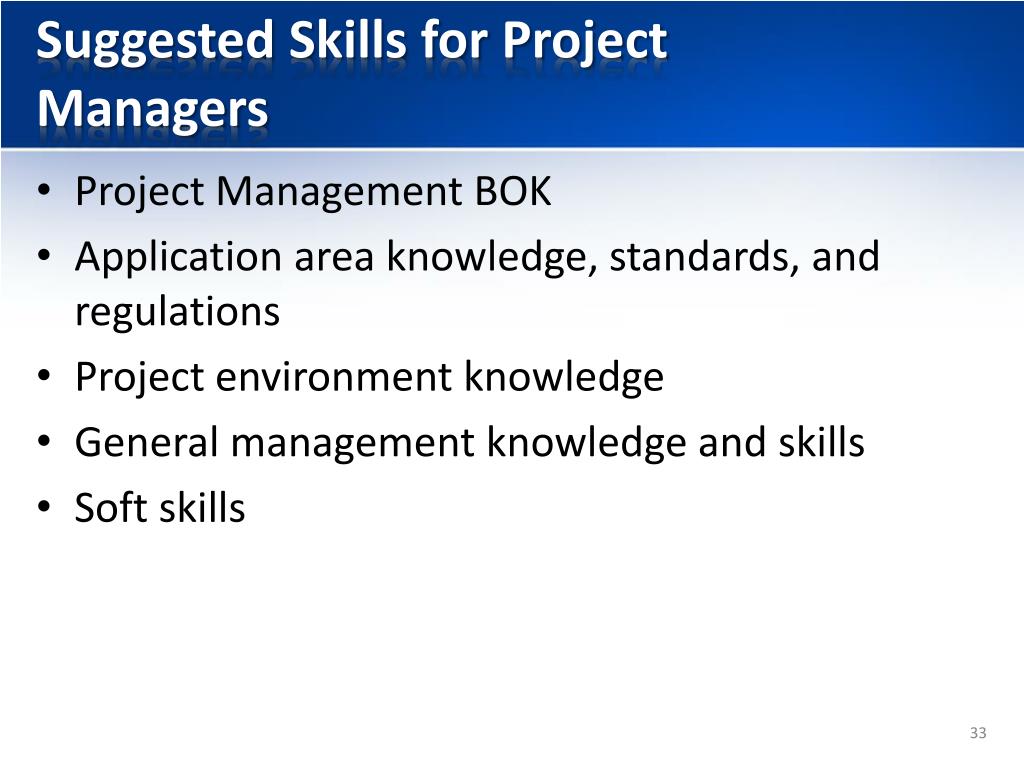 Suggested Skills for Project Managers

• Project Management BOK
• Application area knowledge, standards, and regulations
• Project environment knowledge
• General management knowledge and skills
• Soft skills

33